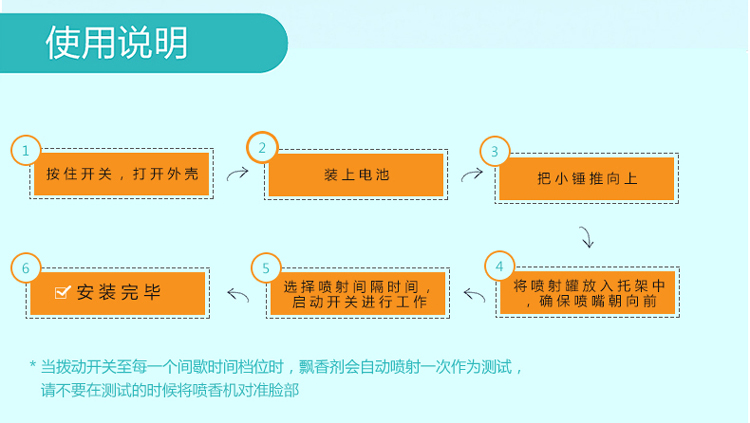 使用说明

1
按住开关，打开外壳

2
装上电池

3
把小锤推向上

4
将喷射罐放入托架中，确保喷嘴朝向前

5
选择喷射间隔时间，启动开关进行工作

6
安装完毕

* 当拨动开关至每一个间歇时间档位时，飘香剂会自动喷射一次作为测试，请不要在测试的时候将喷香机对准脸部